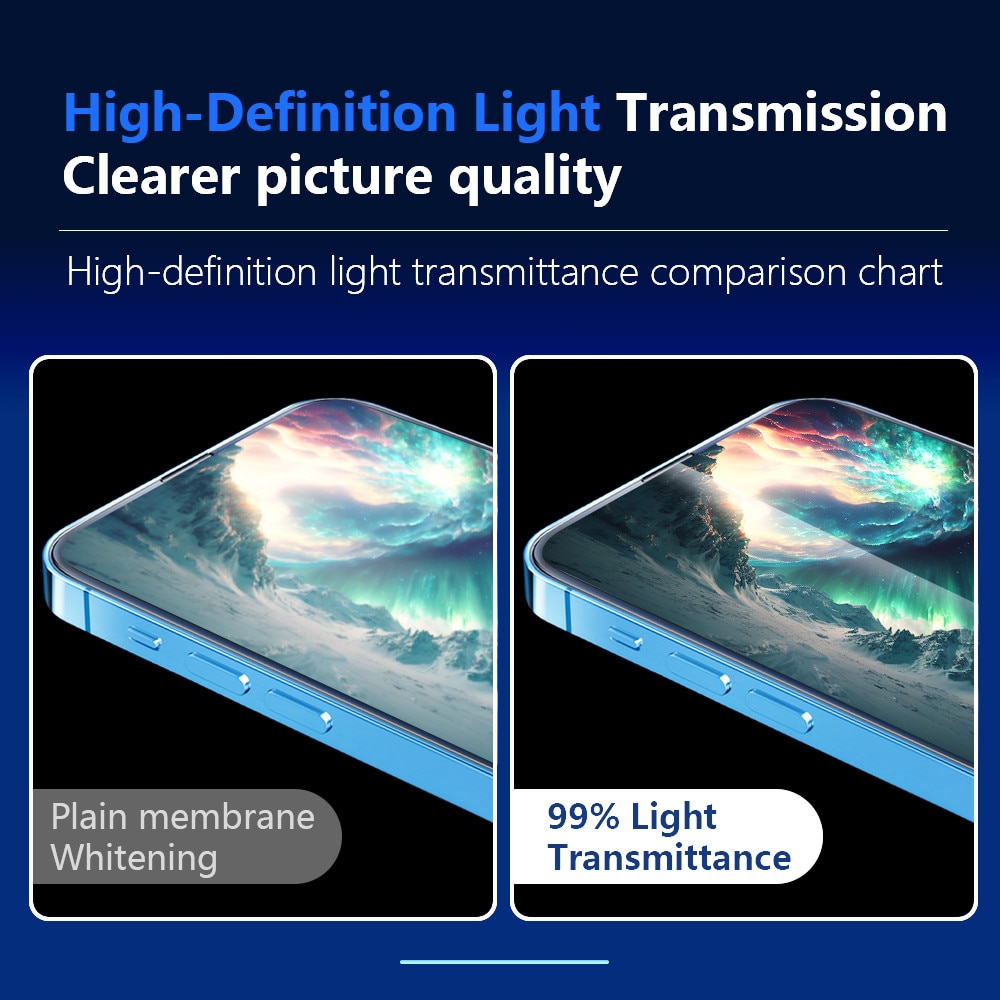 High-Definition Light Transmission
Clearer picture quality

High-definition light transmittance comparison chart

Plain membrane
Whitening

99% Light
Transmittance